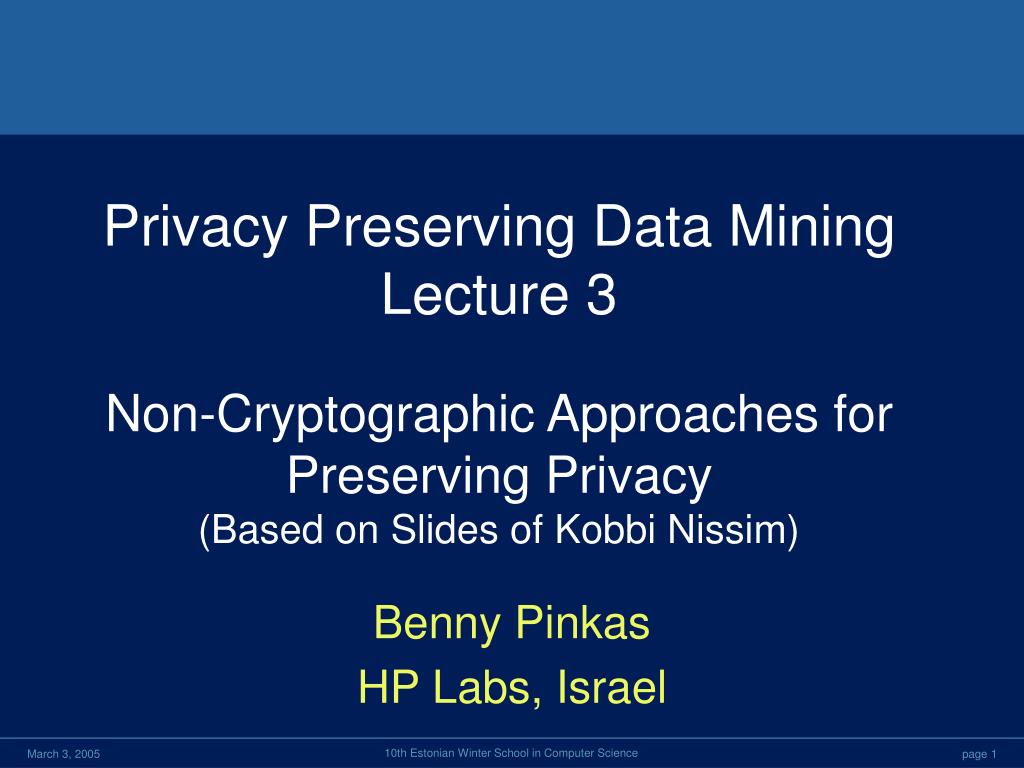 Privacy Preserving Data Mining
Lecture 3

Non-Cryptographic Approaches for Preserving Privacy
(Based on Slides of Kobbi Nissim)

Benny Pinkas
HP Labs, Israel

March 3, 2005
10th Estonian Winter School in Computer Science
page 1